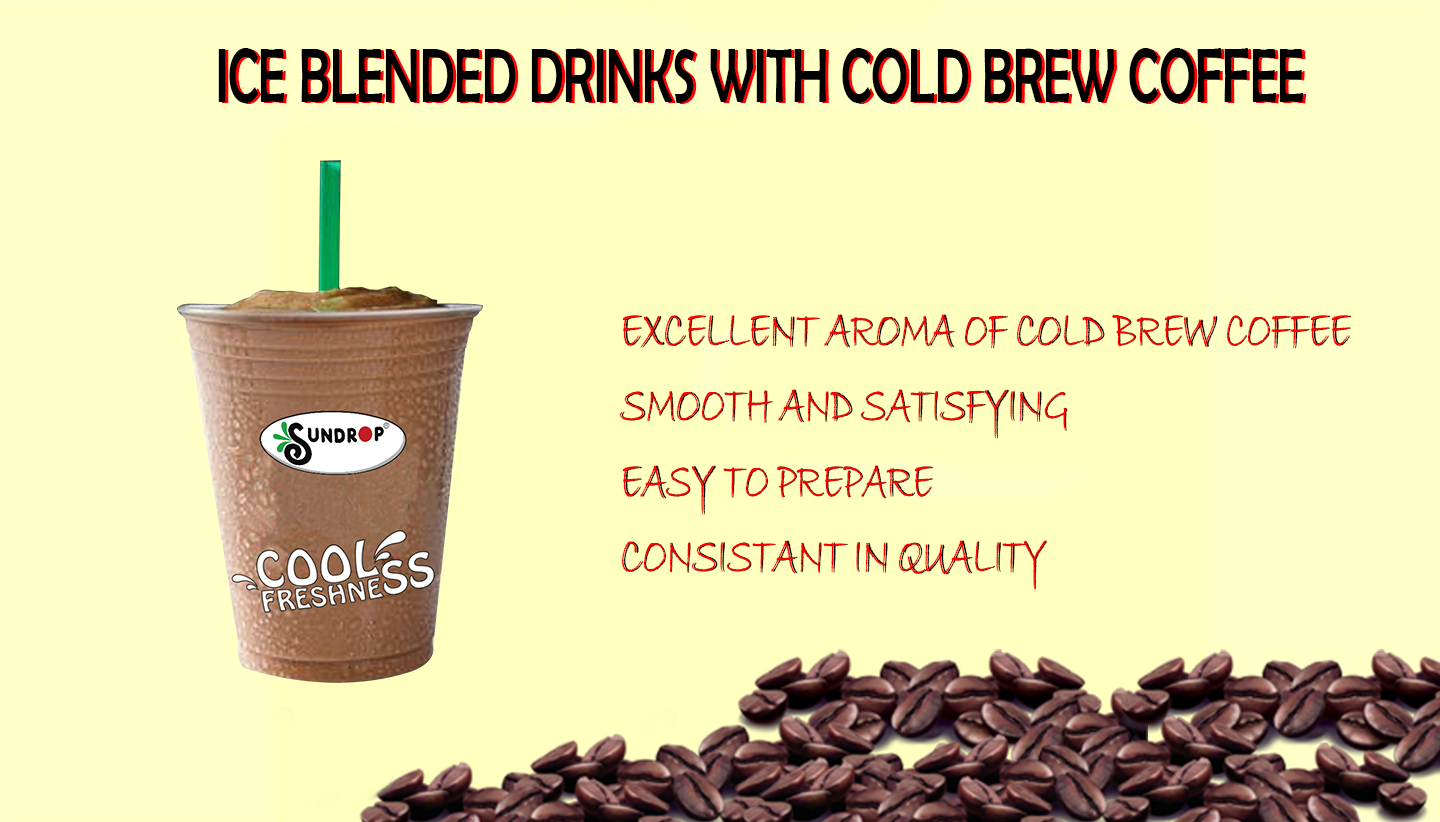 ICE BLENDED DRINKS WITH COLD BREW COFFEE

SUNDROP®

COOL FRESHNESS

EXCELLENT AROMA OF COLD BREW COFFEE

SMOOTH AND SATISFYING

EASY TO PREPARE

CONSISTANT IN QUALITY